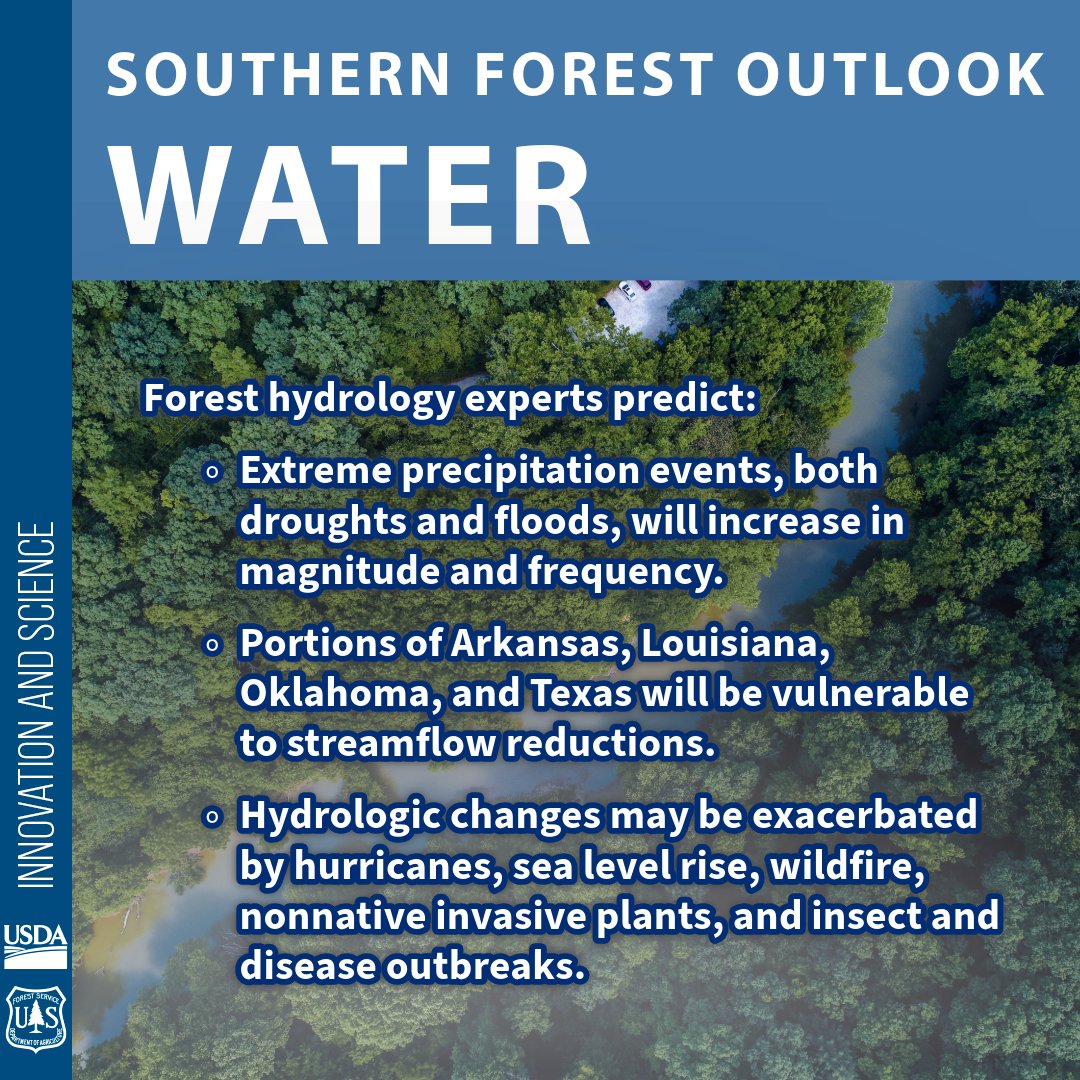 SOUTHERN FOREST OUTLOOK
WATER

Forest hydrology experts predict:

◦ Extreme precipitation events, both droughts and floods, will increase in magnitude and frequency.

◦ Portions of Arkansas, Louisiana, Oklahoma, and Texas will be vulnerable to streamflow reductions.

◦ Hydrologic changes may be exacerbated by hurricanes, sea level rise, wildfire, nonnative invasive plants, and insect and disease outbreaks.

INNOVATION AND SCIENCE

USDA

FOREST SERVICE
U S
DEPARTMENT OF AGRICULTURE